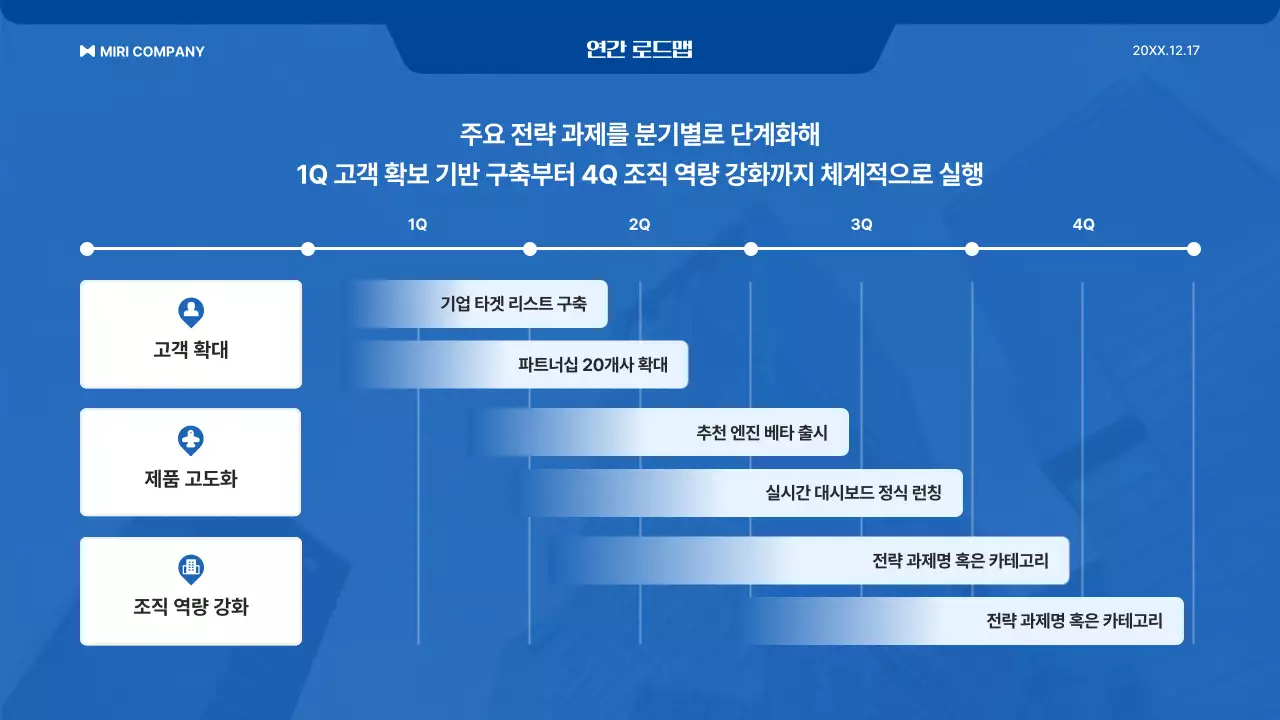 MIRI COMPANY

연간 로드맵

20XX.12.17

주요 전략 과제를 분기별로 단계화해
1Q 고객 확보 기반 구축부터 4Q 조직 역량 강화까지 체계적으로 실행

1Q
2Q
3Q
4Q

고객 확대

기업 타겟 리스트 구축

파트너십 20개사 확대

제품 고도화

추천 엔진 베타 출시

실시간 대시보드 정식 런칭

조직 역량 강화

전략 과제명 혹은 카테고리

전략 과제명 혹은 카테고리